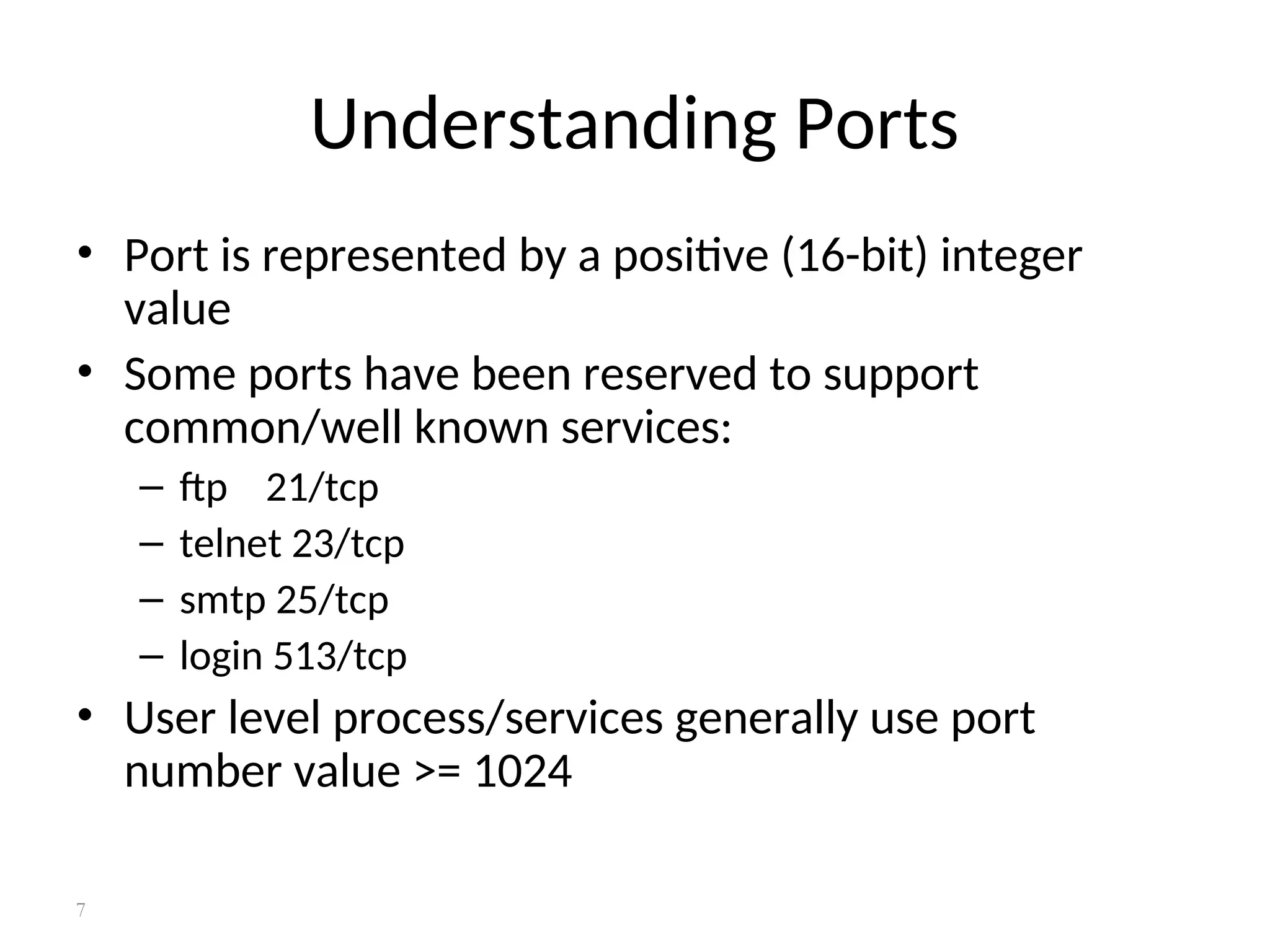 Understanding Ports

• Port is represented by a positive (16-bit) integer value

• Some ports have been reserved to support common/well known services:
– ftp 21/tcp
– telnet 23/tcp
– smtp 25/tcp
– login 513/tcp

• User level process/services generally use port number value >= 1024

7